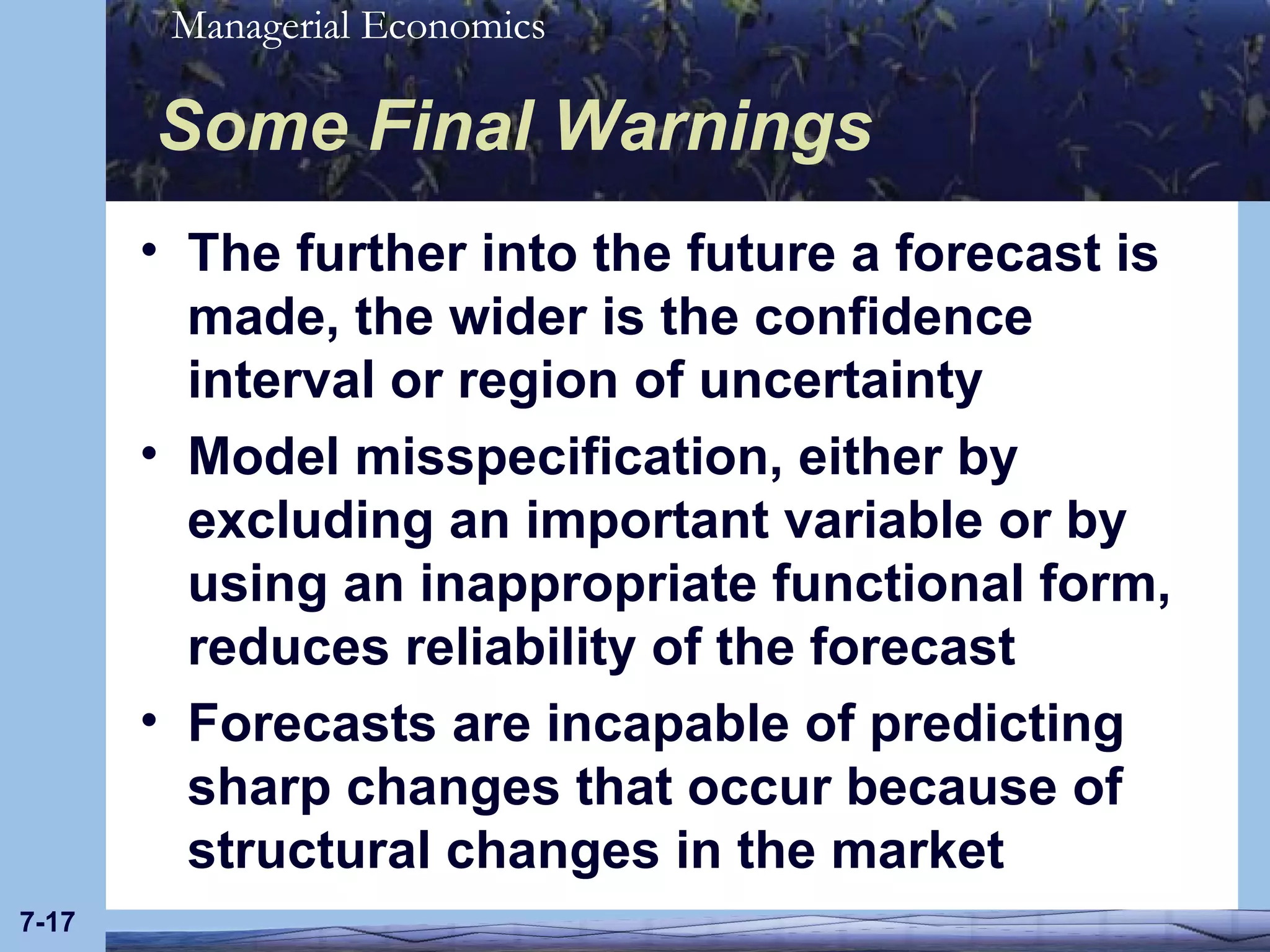 Managerial Economics

Some Final Warnings

• The further into the future a forecast is made, the wider is the confidence interval or region of uncertainty

• Model misspecification, either by excluding an important variable or by using an inappropriate functional form, reduces reliability of the forecast

• Forecasts are incapable of predicting sharp changes that occur because of structural changes in the market

7-17